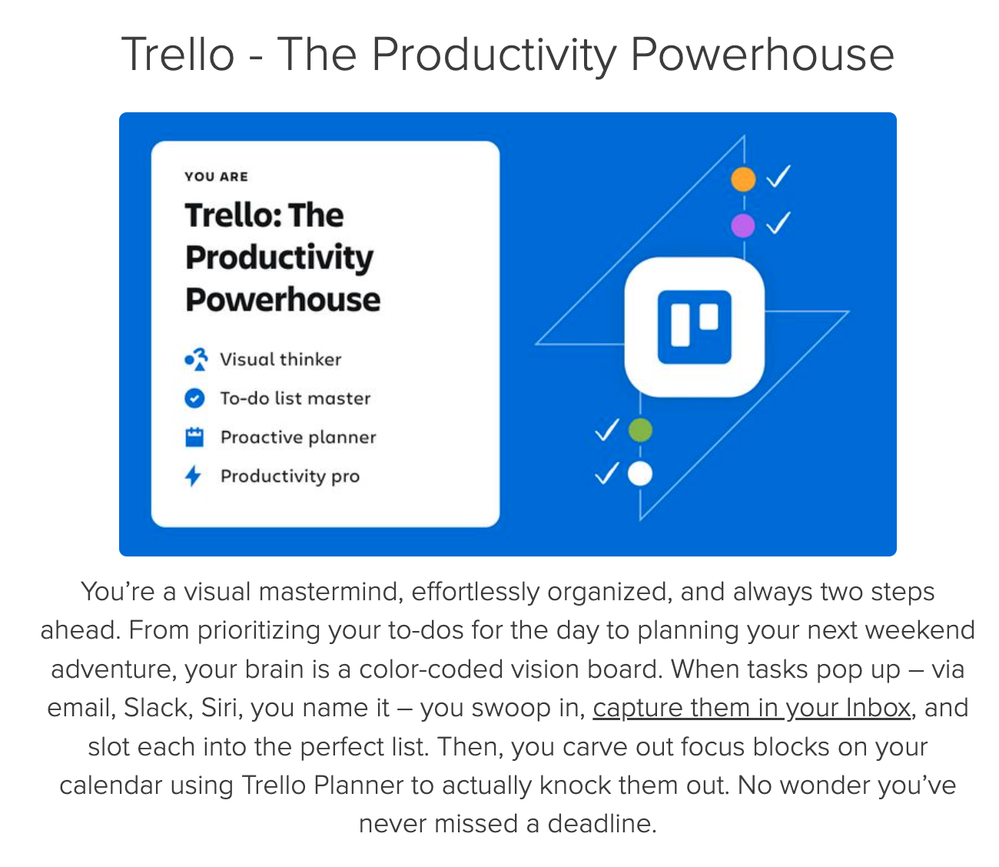 Trello - The Productivity Powerhouse

YOU ARE

Trello: The Productivity Powerhouse

Visual thinker

To-do list master

Proactive planner

Productivity pro

You're a visual mastermind, effortlessly organized, and always two steps ahead. From prioritizing your to-dos for the day to planning your next weekend adventure, your brain is a color-coded vision board. When tasks pop up – via email, Slack, Siri, you name it – you swoop in, capture them in your Inbox, and slot each into the perfect list. Then, you carve out focus blocks on your calendar using Trello Planner to actually knock them out. No wonder you've never missed a deadline.